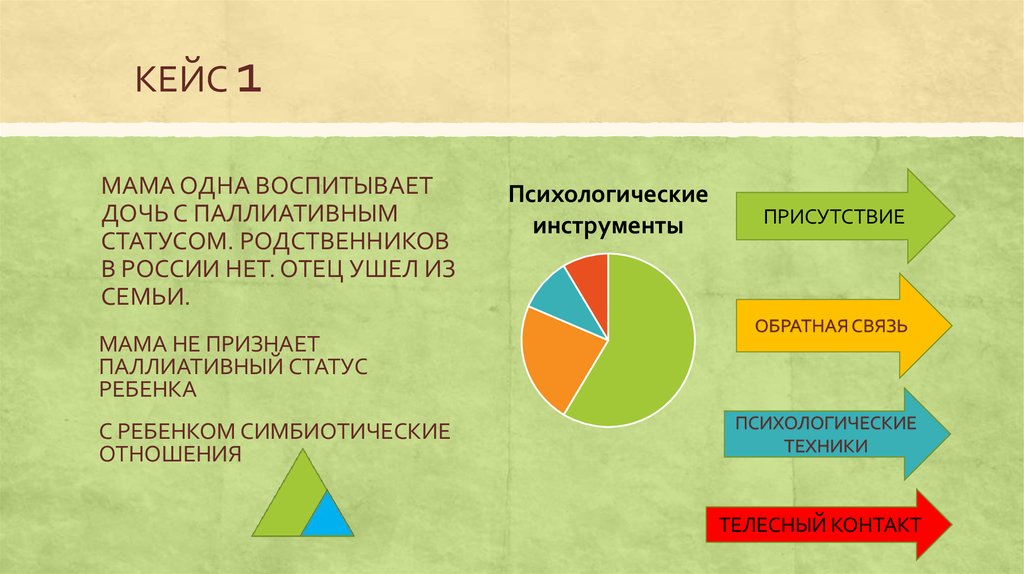 КЕЙС 1

МАМА ОДНА ВОСПИТЫВАЕТ ДОЧЬ С ПАЛЛИАТИВНЫМ СТАТУСОМ. РОДСТВЕННИКОВ В РОССИИ НЕТ. ОТЕЦ УШЕЛ ИЗ СЕМЬИ.

МАМА НЕ ПРИЗНАЕТ ПАЛЛИАТИВНЫЙ СТАТУС РЕБЕНКА

С РЕБЕНКОМ СИМБИОТИЧЕСКИЕ ОТНОШЕНИЯ

Психологические инструменты

ПРИСУТСТВИЕ

ОБРАТНАЯ СВЯЗЬ

ПСИХОЛОГИЧЕСКИЕ ТЕХНИКИ

ТЕЛЕСНЫЙ КОНТАКТ